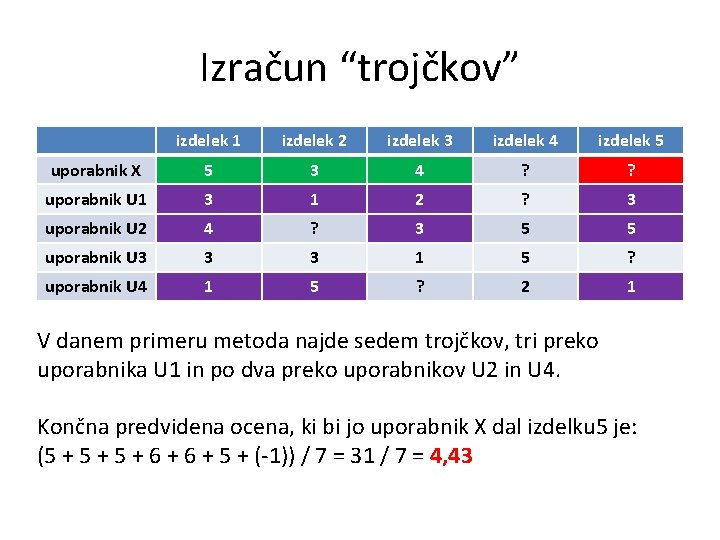 Izračun “trojčkov”

| | izdelek 1 | izdelek 2 | izdelek 3 | izdelek 4 | izdelek 5 |
|---|---|---|---|---|---|
| uporabnik X | 5 | 3 | 4 | ? | ? |
| uporabnik U1 | 3 | 1 | 2 | ? | 3 |
| uporabnik U2 | 4 | ? | 3 | 5 | 5 |
| uporabnik U3 | 3 | 3 | 1 | 5 | ? |
| uporabnik U4 | 1 | 5 | ? | 2 | 1 |

V danem primeru metoda najde sedem trojčkov, tri preko uporabnika U1 in po dva preko uporabnikov U2 in U4.

Končna predvidena ocena, ki bi jo uporabnik X dal izdelku5 je:
(5 + 5 + 5 + 6 + 6 + 5 + (-1)) / 7 = 31 / 7 = 4,43